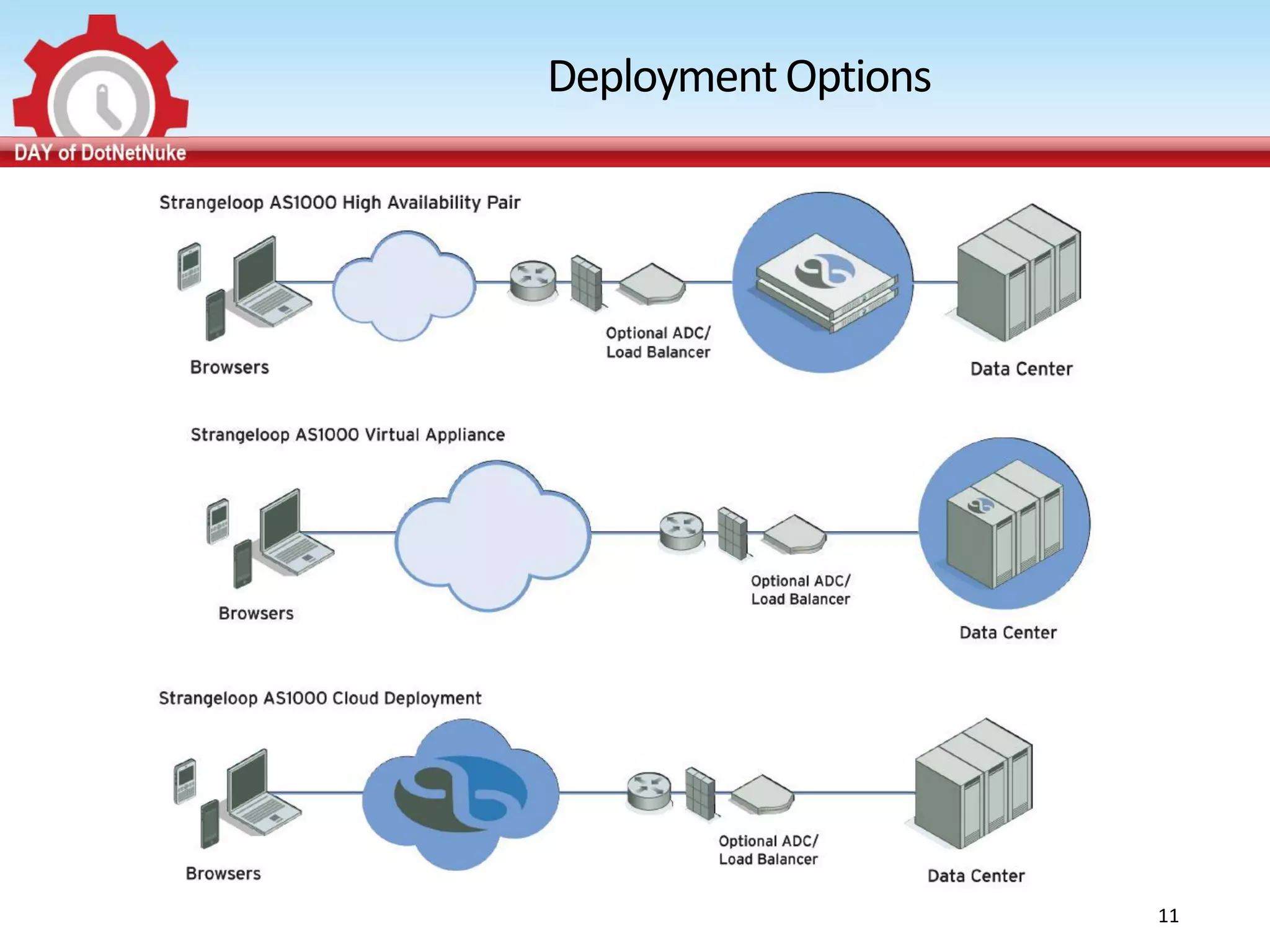 DAY of DotNetNuke

Deployment Options

Strangeloop AS1000 High Availability Pair

Browsers

Optional ADC/ Load Balancer

Data Center

Strangeloop AS1000 Virtual Appliance

Browsers

Optional ADC/ Load Balancer

Data Center

Strangeloop AS1000 Cloud Deployment

Browsers

Optional ADC/ Load Balancer

Data Center

11